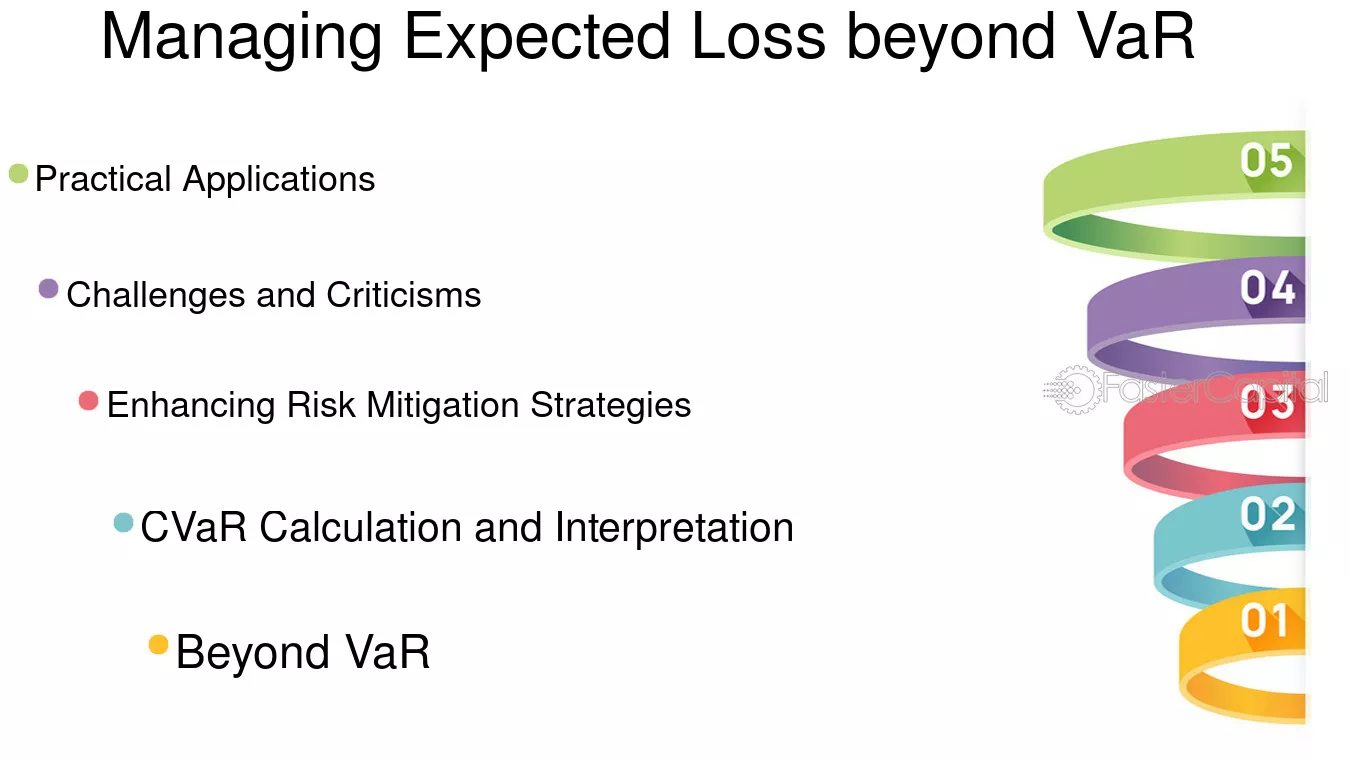 Managing Expected Loss beyond VaR

Practical Applications

Challenges and Criticisms

Enhancing Risk Mitigation Strategies

CVaR Calculation and Interpretation

Beyond VaR

05

04

FasterCapital

03

02

01